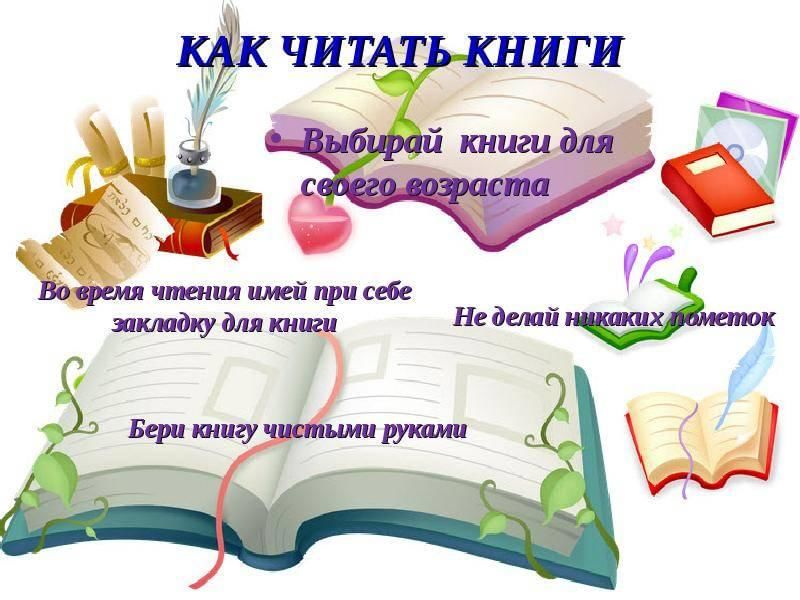 КАК ЧИТАТЬ КНИГИ

• Выбирай книги для своего возраста

Во время чтения имей при себе закладку для книги

Не делай никаких пометок

Бери книгу чистыми руками